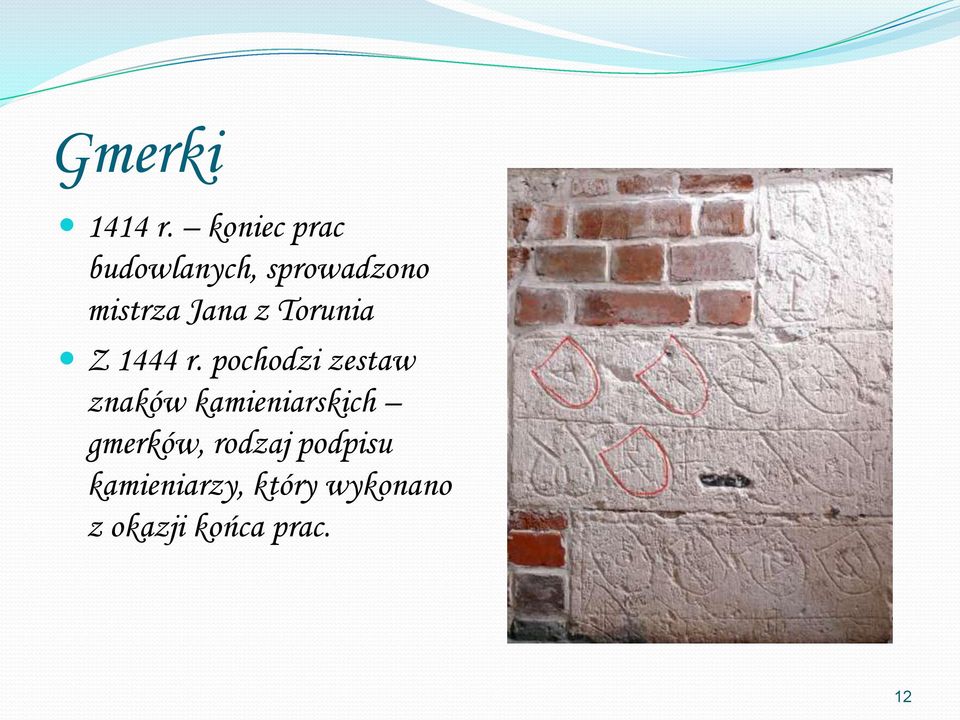 Gmerki

- 1414 r. – koniec prac budowlanych, sprowadzono mistrza Jana z Torunia
- Z 1444 r. pochodzi zestaw znaków kamieniarskich – gmerków, rodzaj podpisu kamieniarzy, który wykonano z okazji końca prac.

12